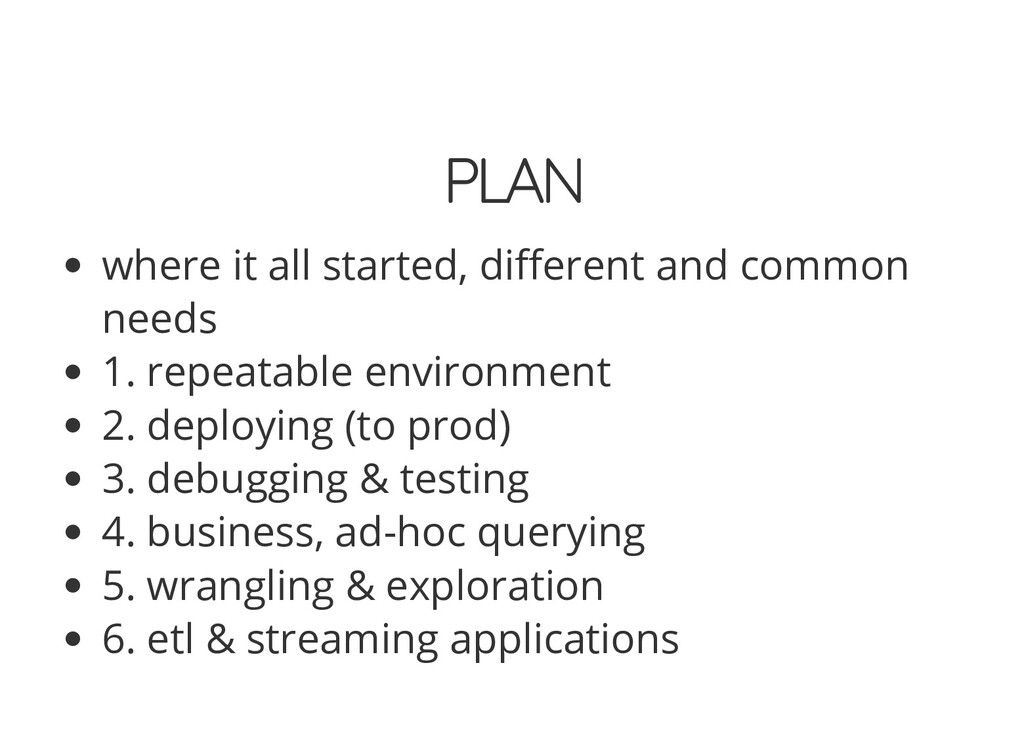 PLAN

- where it all started, different and common needs
- 1. repeatable environment
- 2. deploying (to prod)
- 3. debugging & testing
- 4. business, ad-hoc querying
- 5. wrangling & exploration
- 6. etl & streaming applications